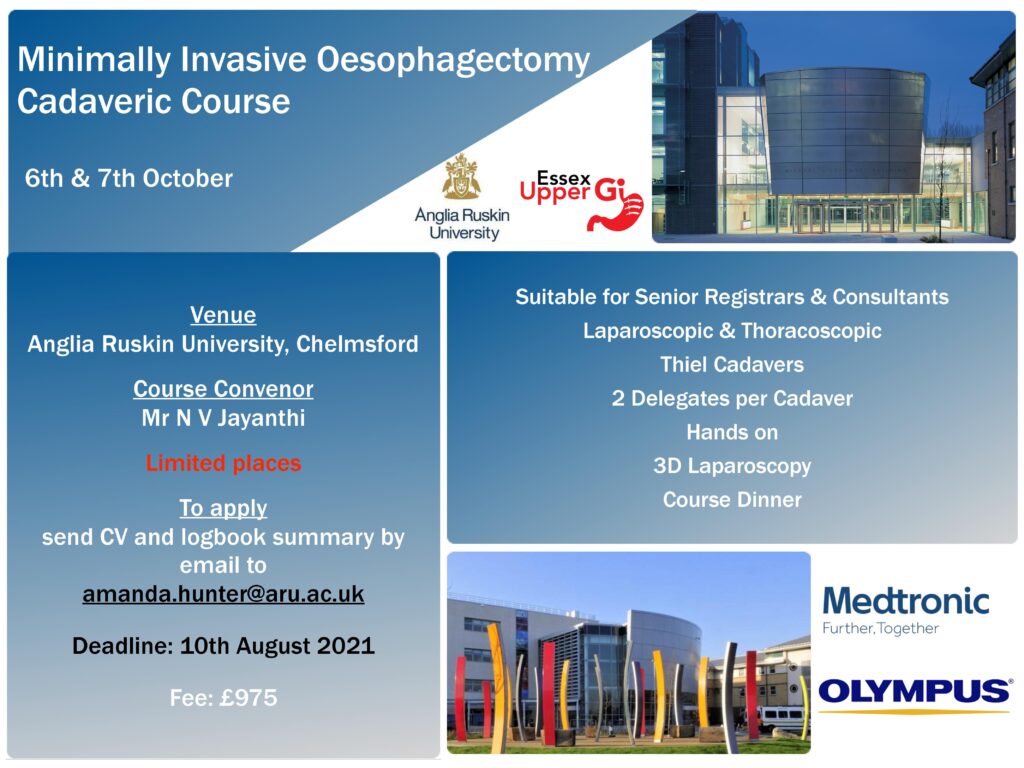 Minimally Invasive Oesophagectomy Cadaveric Course

6th & 7th October

Anglia Ruskin University

Essex Upper Gi

Venue
Anglia Ruskin University, Chelmsford

Course Convenor
Mr N V Jayanthi

Limited places

To apply
send CV and logbook summary by email to
amanda.hunter@aru.ac.uk

Deadline: 10th August 2021

Fee: £975

Suitable for Senior Registrars & Consultants
Laparoscopic & Thoracoscopic
Thiel Cadavers
2 Delegates per Cadaver
Hands on
3D Laparoscopy
Course Dinner

Medtronic
Further, Together

OLYMPUS